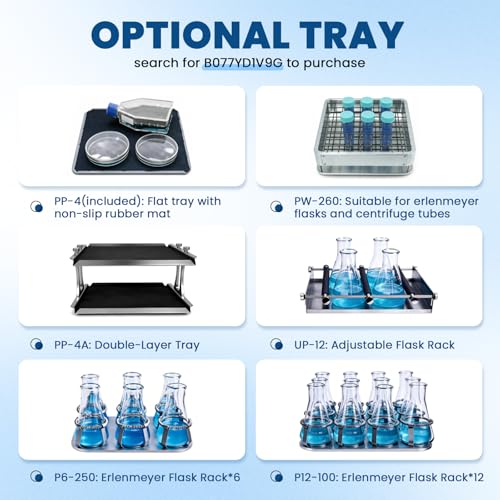 OPTIONAL TRAY

search for B077YD1V9G to purchase

PP-4(included): Flat tray with non-slip rubber mat

PW-260: Suitable for erlenmeyer flasks and centrifuge tubes

PP-4A: Double-Layer Tray

UP-12: Adjustable Flask Rack

P6-250: Erlenmeyer Flask Rack*6

P12-100: Erlenmeyer Flask Rack*12